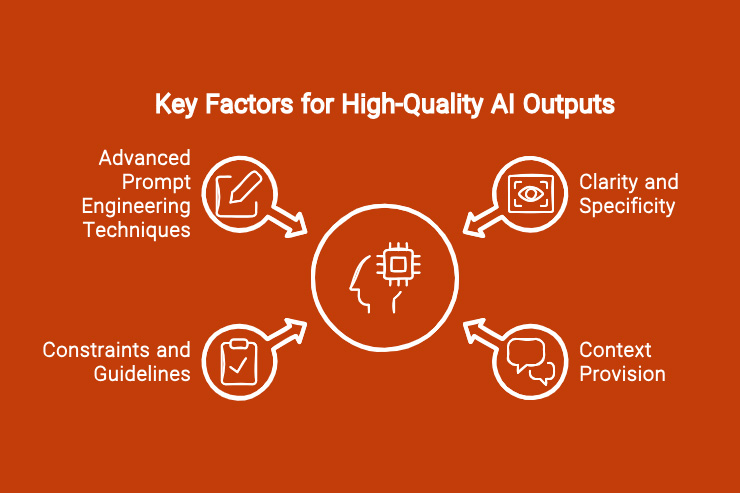 Key Factors for High-Quality AI Outputs

Advanced Prompt Engineering Techniques

Clarity and Specificity

Constraints and Guidelines

Context Provision